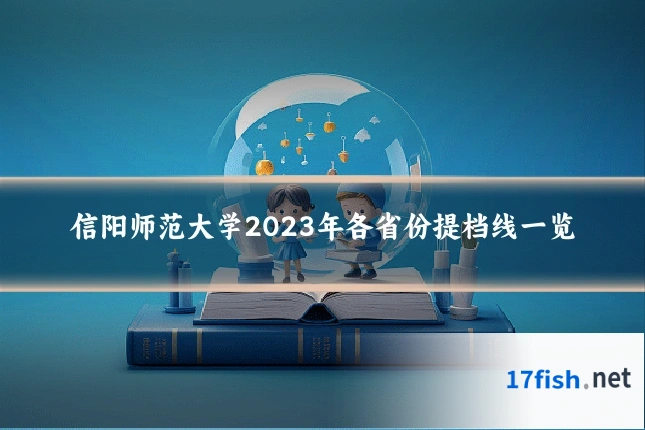 信阳师范大学2023年各省份提档线一览

17fish.net